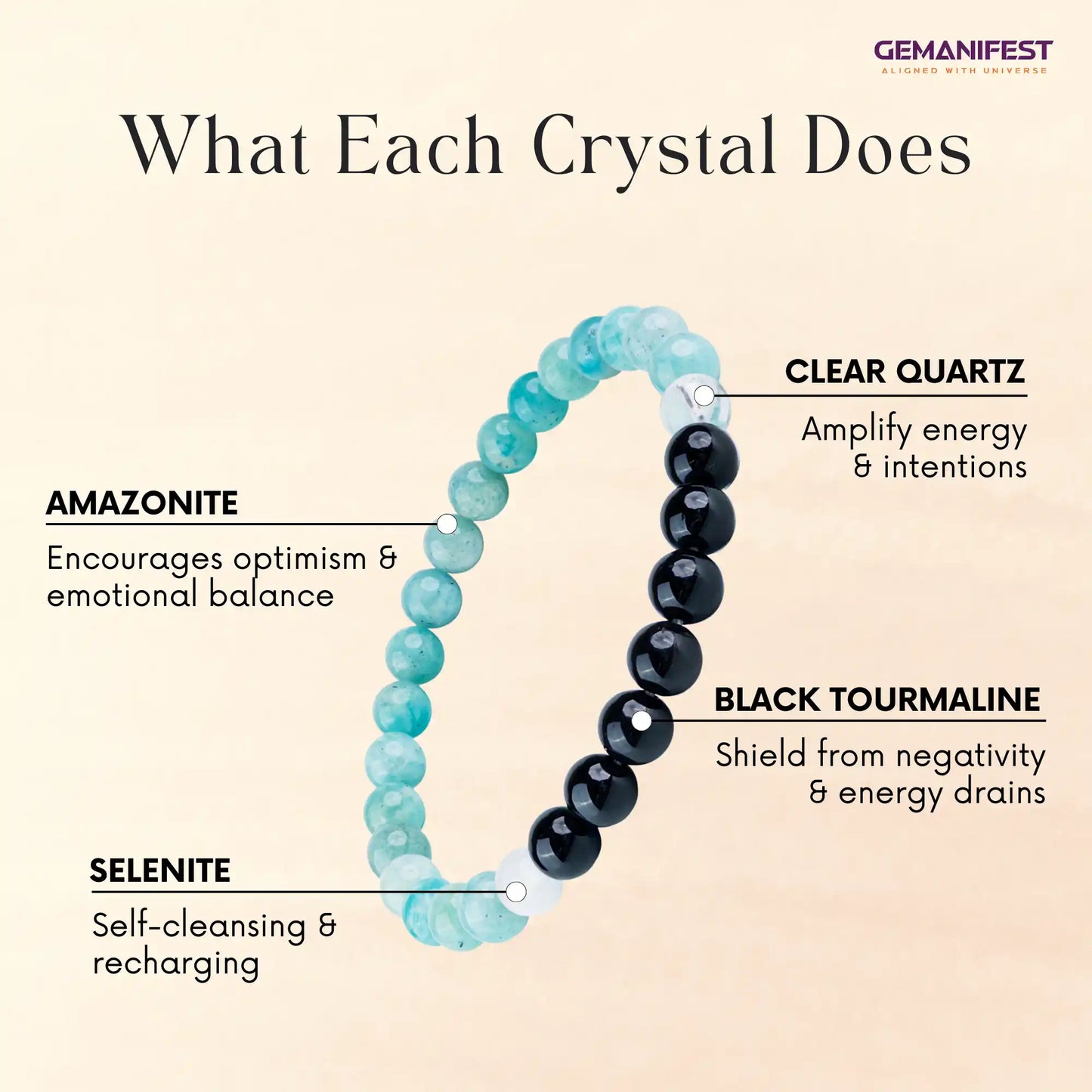 GEMANIFEST
ALIGNED WITH UNIVERSE

What Each Crystal Does

CLEAR QUARTZ
Amplify energy & intentions

AMAZONITE
Encourages optimism & emotional balance

BLACK TOURMALINE
Shield from negativity & energy drains

SELENITE
Self-cleansing & recharging